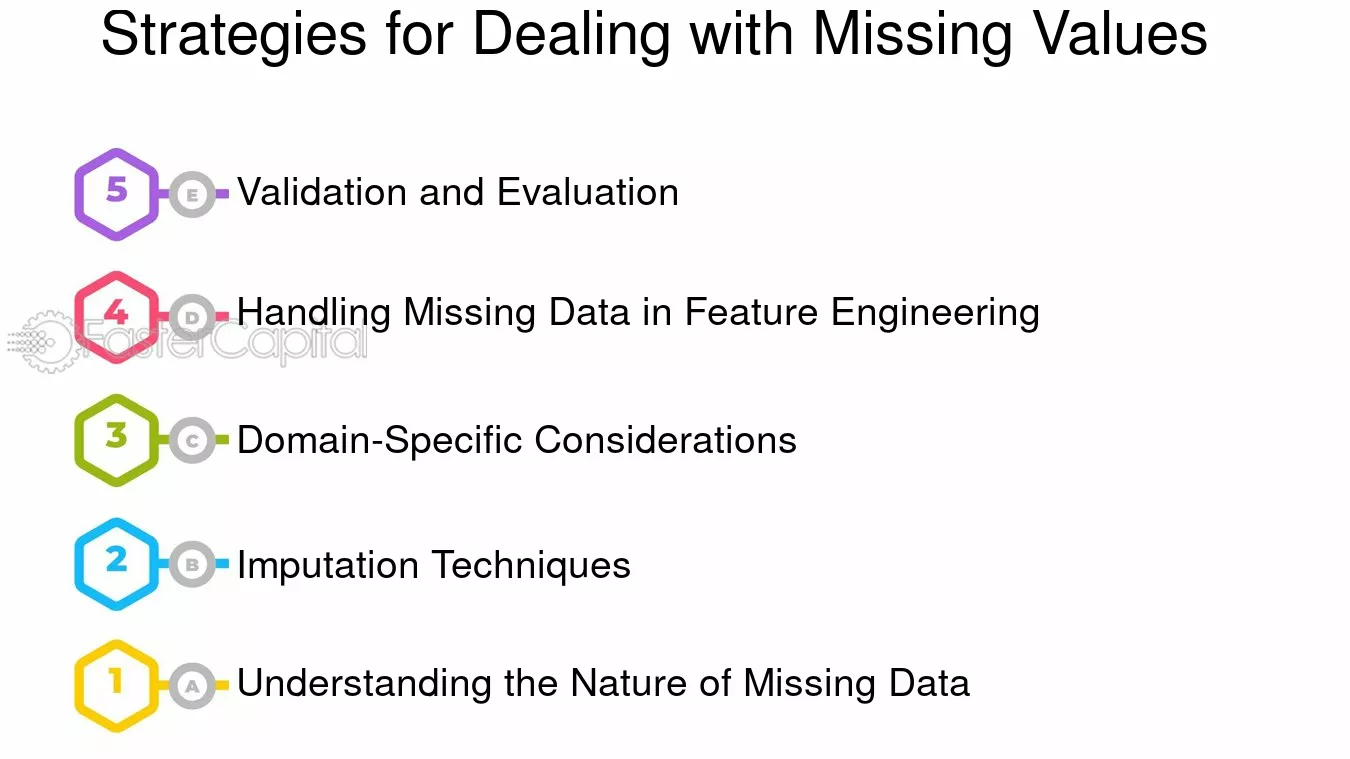 Strategies for Dealing with Missing Values

5 E Validation and Evaluation

4 D Handling Missing Data in Feature Engineering

FasterCapital

3 C Domain-Specific Considerations

2 B Imputation Techniques

1 A Understanding the Nature of Missing Data